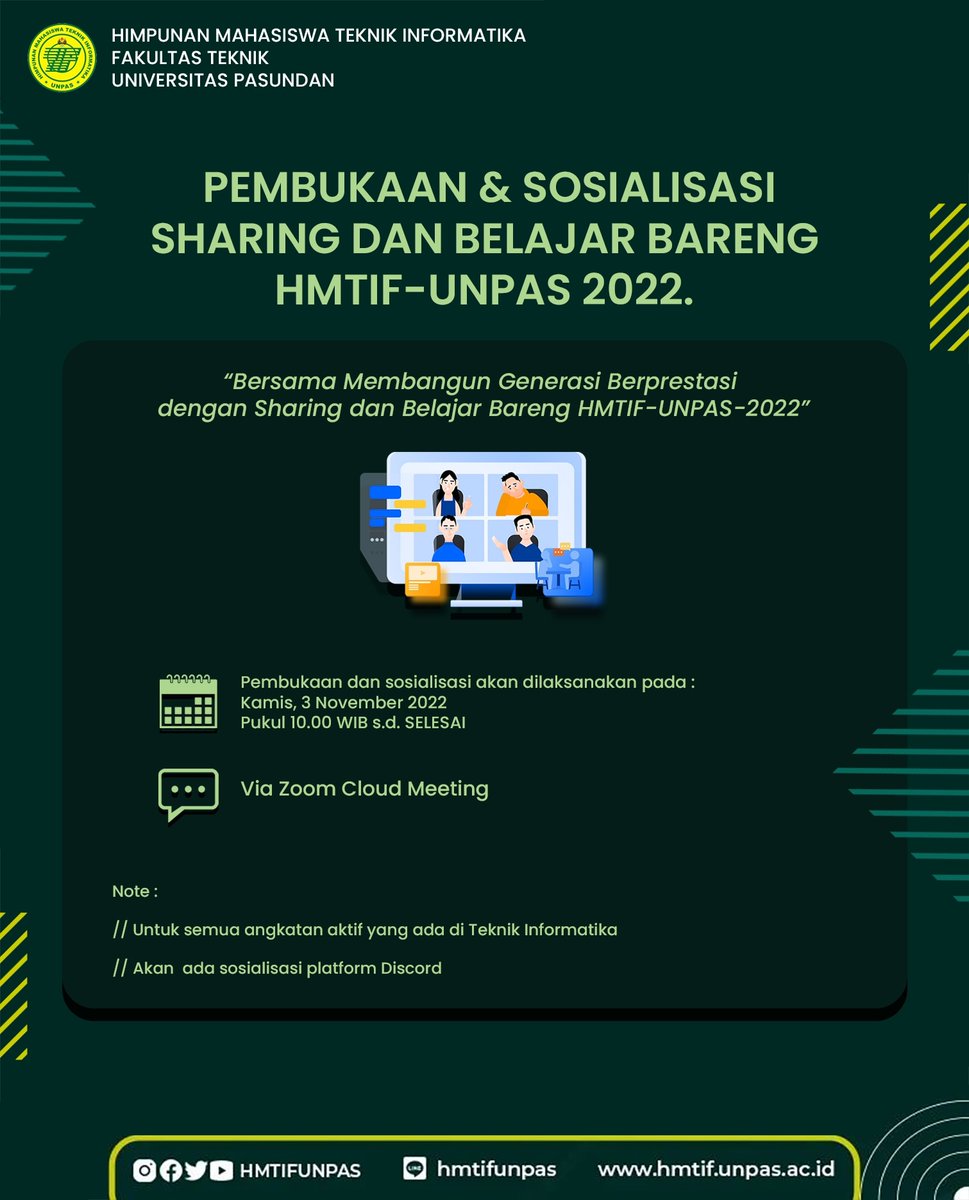 HIMPUNAN MAHASISWA TEKNIK INFORMATIKA
FAKULTAS TEKNIK
UNIVERSITAS PASUNDAN

PEMBUKAAN & SOSIALISASI SHARING DAN BELAJAR BARENG HMTIF-UNPAS 2022.

"Bersama Membangun Generasi Berprestasi dengan Sharing dan Belajar Bareng HMTIF-UNPAS-2022"

Pembukaan dan sosialisasi akan dilaksanakan pada :
Kamis, 3 November 2022
Pukul 10.00 WIB s.d. SELESAI

Via Zoom Cloud Meeting

Note :

// Untuk semua angkatan aktif yang ada di Teknik Informatika

// Akan ada sosialisasi platform Discord

HMTIFUNPAS hmtifunpas www.hmtif.unpas.ac.id